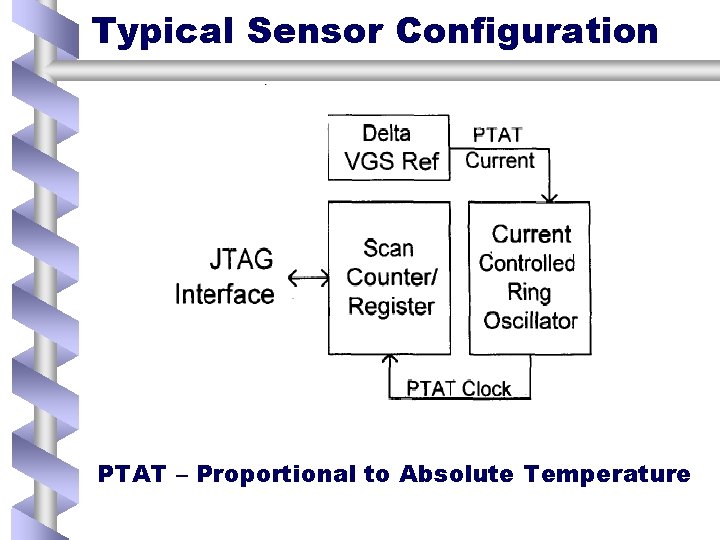 Typical Sensor Configuration

Delta VGS Ref

PTAT Current

JTAG Interface

Scan Counter/ Register

Current Controlled Ring Oscillator

PTAT Clock

PTAT – Proportional to Absolute Temperature